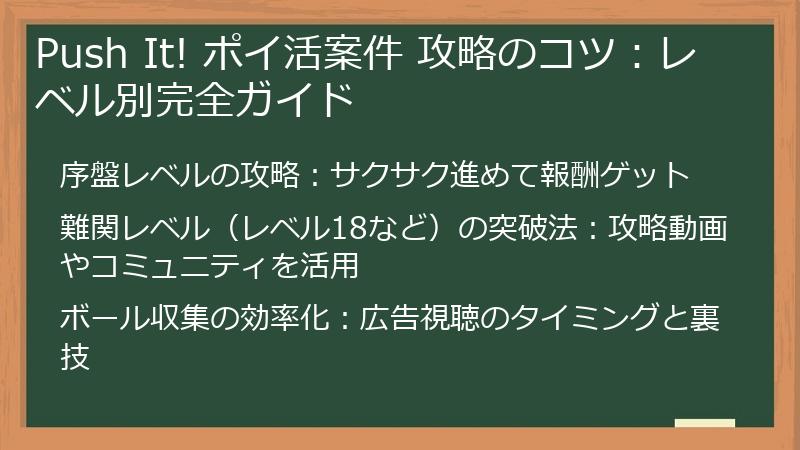 Push It! ポイ活案件 攻略のコツ：レベル別完全ガイド

序盤レベルの攻略：サクサク進めて報酬ゲット

難関レベル（レベル18など）の突破法：攻略動画やコミュニティを活用

ボール収集の効率化：広告視聴のタイミングと裏技